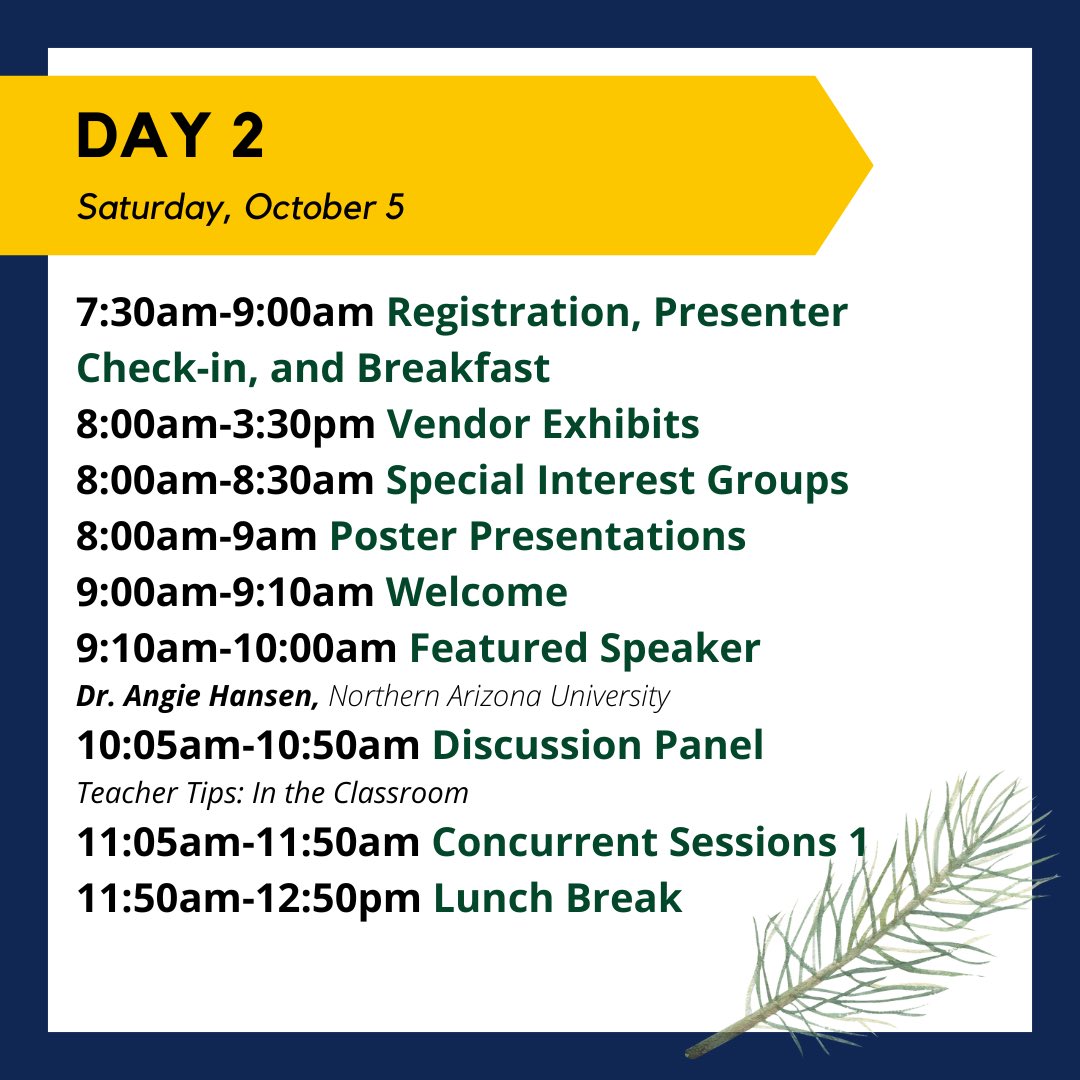 DAY 2
Saturday, October 5

7:30am-9:00am Registration, Presenter Check-in, and Breakfast
8:00am-3:30pm Vendor Exhibits
8:00am-8:30am Special Interest Groups
8:00am-9am Poster Presentations
9:00am-9:10am Welcome
9:10am-10:00am Featured Speaker
Dr. Angie Hansen, Northern Arizona University
10:05am-10:50am Discussion Panel
Teacher Tips: In the Classroom
11:05am-11:50am Concurrent Sessions 1
11:50am-12:50pm Lunch Break